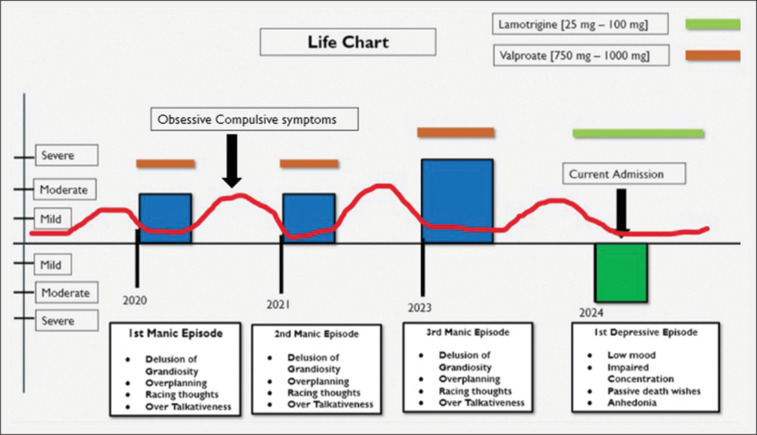 Life Chart

Lamotrigine [25 mg – 100 mg]

Valproate [750 mg – 1000 mg]

Obsessive Compulsive symptoms

Current Admission

Severe

Moderate

Mild

Mild

Moderate

Severe

2020

2021

2023

2024

1st Manic Episode
- Delusion of Grandiosity
- Overplanning
- Racing thoughts
- Over Talkativeness

2nd Manic Episode
- Delusion of Grandiosity
- Overplanning
- Racing thoughts
- Over Talkativeness

3rd Manic Episode
- Delusion of Grandiosity
- Overplanning
- Racing thoughts
- Over Talkativeness

1st Depressive Episode
- Low mood
- Impaired Concentration
- Passive death wishes
- Anhedonia